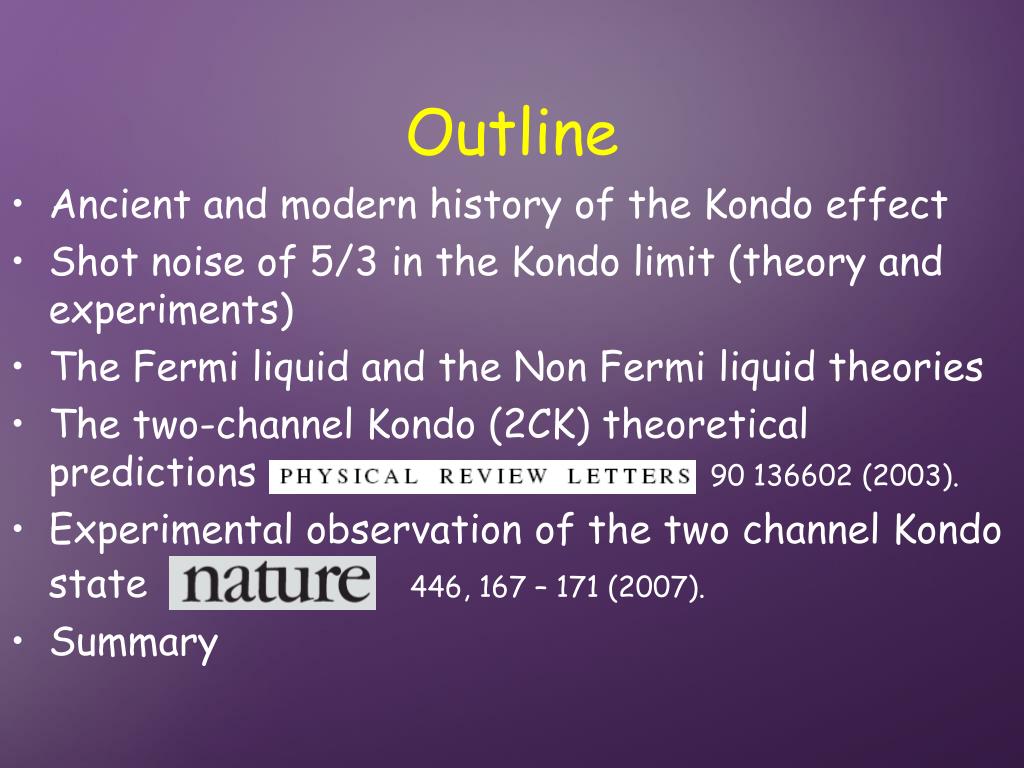 Outline

• Ancient and modern history of the Kondo effect
• Shot noise of 5/3 in the Kondo limit (theory and experiments)
• The Fermi liquid and the Non Fermi liquid theories
• The two-channel Kondo (2CK) theoretical predictions PHYSICAL REVIEW LETTERS 90 136602 (2003).
• Experimental observation of the two channel Kondo state nature 446, 167 – 171 (2007).
• Summary